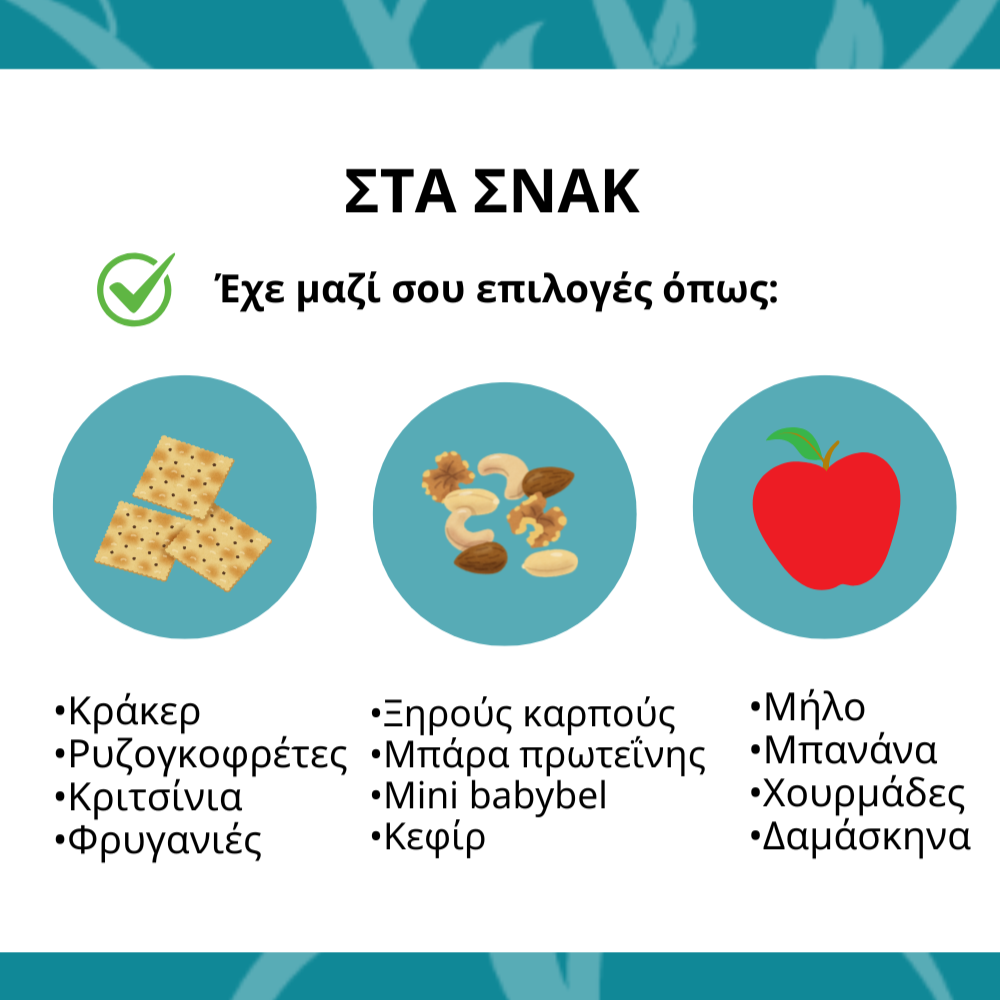 ΣΤΑ ΣΝΑΚ

Έχε μαζί σου επιλογές όπως:

•Κράκερ
•Ρυζογκοφρέτες
•Κριτσίνια
•Φρυγανιές

•Ξηρούς καρπούς
•Μπάρα πρωτεΐνης
•Mini babybel
•Κεφίρ

•Μήλο
•Μπανάνα
•Χουρμάδες
•Δαμάσκηνα